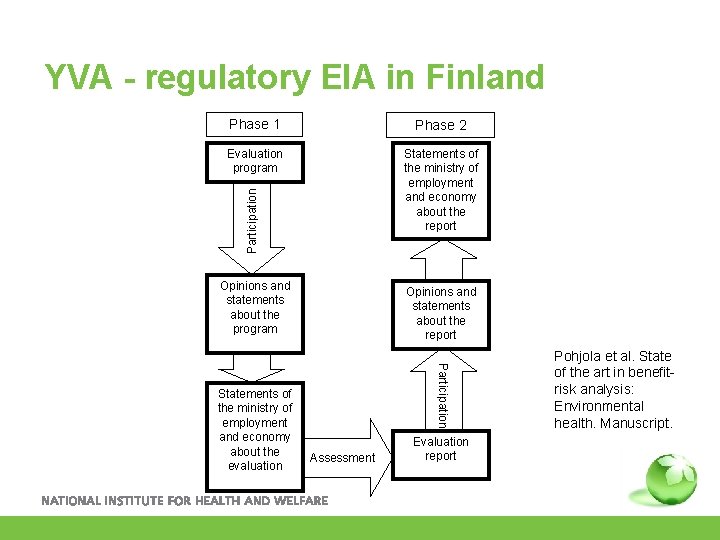 YVA - regulatory EIA in Finland

Phase 1

Evaluation program

Participation

Opinions and statements about the program

Statements of the ministry of employment and economy about the evaluation

Assessment

Phase 2

Statements of the ministry of employment and economy about the report

Opinions and statements about the report

Participation

Evaluation report

Pohjola et al. State of the art in benefit-risk analysis: Environmental health. Manuscript.

NATIONAL INSTITUTE FOR HEALTH AND WELFARE